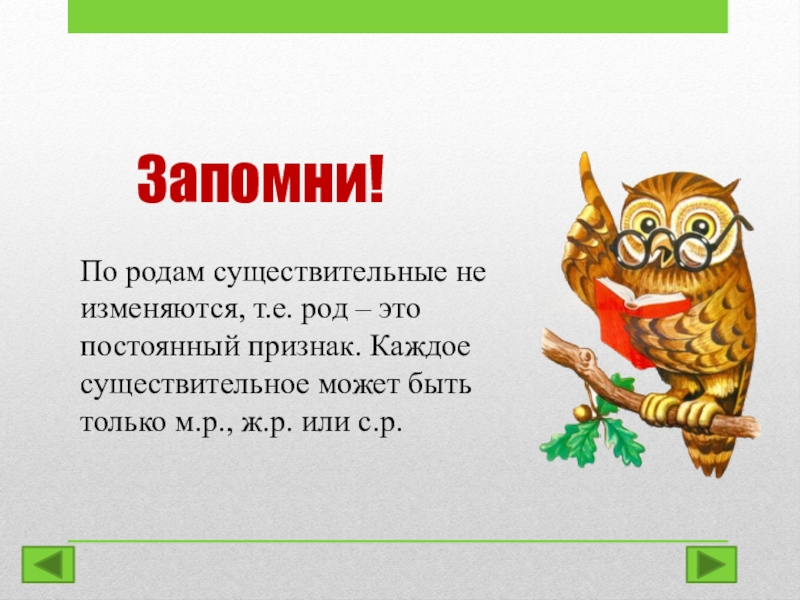 Запомни!

По родам существительные не изменяются, т.е. род – это постоянный признак. Каждое существительное может быть только м.р., ж.р. или с.р.